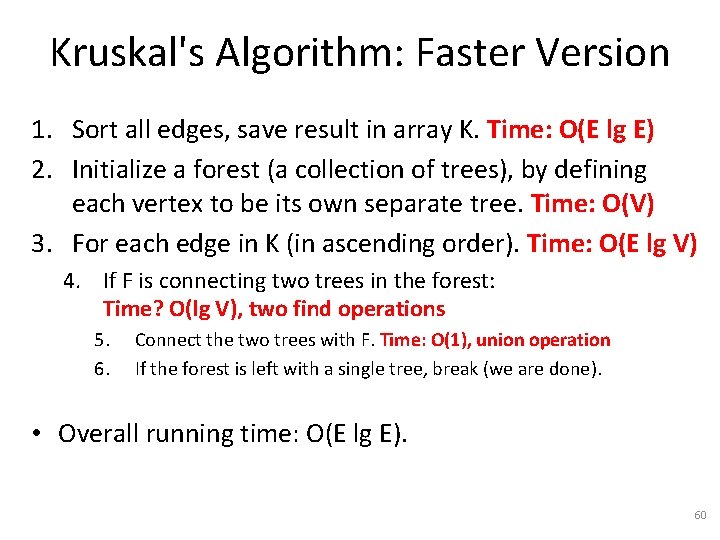 Kruskal's Algorithm: Faster Version

1. Sort all edges, save result in array K. Time: O(E lg E)
2. Initialize a forest (a collection of trees), by defining each vertex to be its own separate tree. Time: O(V)
3. For each edge in K (in ascending order). Time: O(E lg V)
4. If F is connecting two trees in the forest: Time? O(lg V), two find operations
5. Connect the two trees with F. Time: O(1), union operation
6. If the forest is left with a single tree, break (we are done).

• Overall running time: O(E lg E).

60